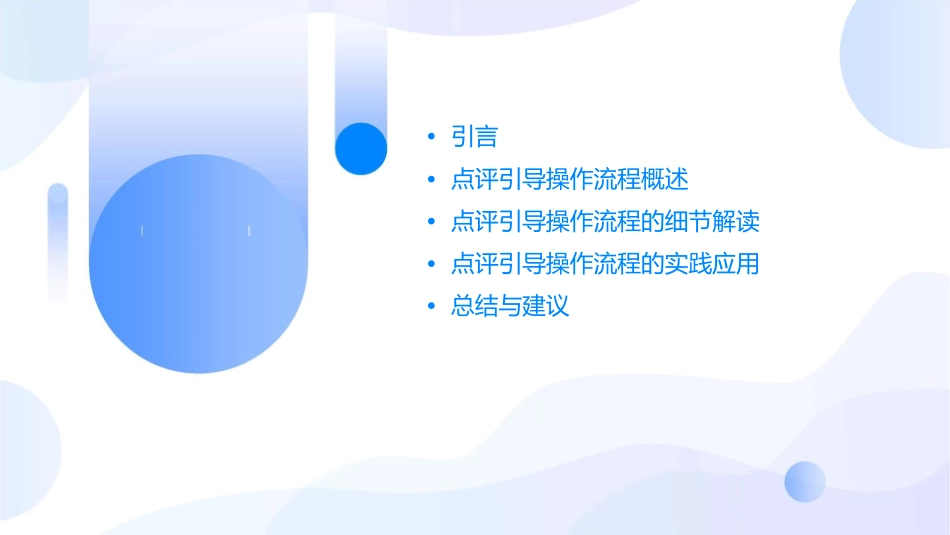 • 引言
• 点评引导操作流程概述
• 点评引导操作流程的细节解读
• 点评引导操作流程的实践应用
• 总结与建议